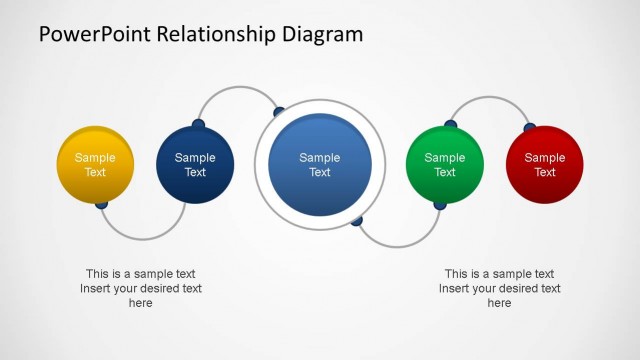 PowerPoint Relationship Diagram

Sample Text

Sample Text

Sample Text

Sample Text

Sample Text

This is a sample text
Insert your desired text here

This is a sample text
Insert your desired text here